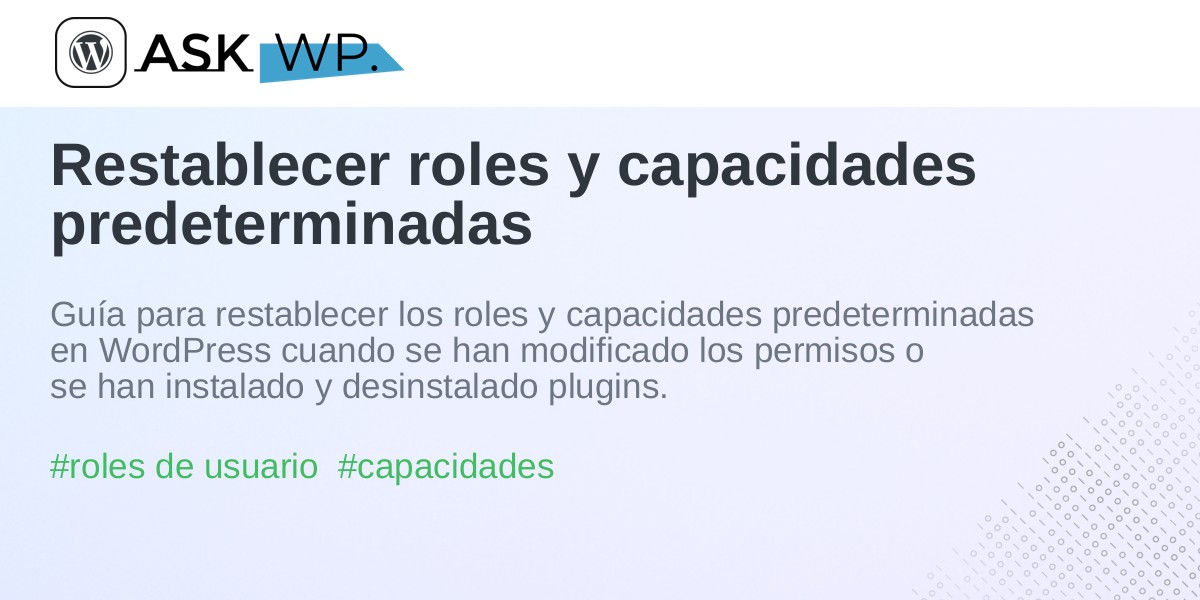 ASK WP.

Restablecer roles y capacidades predeterminadas

Guía para restablecer los roles y capacidades predeterminadas en WordPress cuando se han modificado los permisos o se han instalado y desinstalado plugins.

#roles de usuario #capacidades